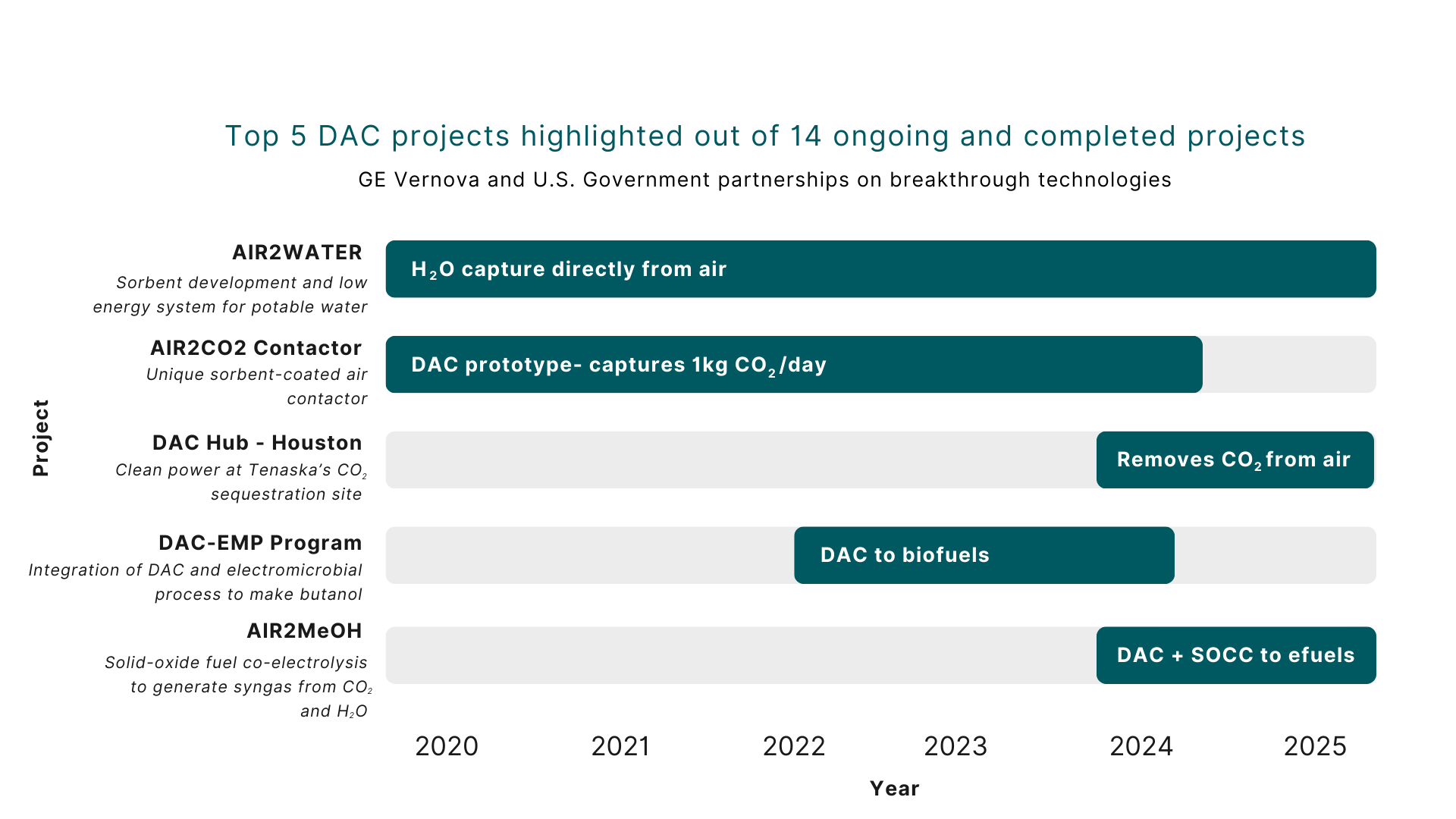 Top 5 DAC projects highlighted out of 14 ongoing and completed projects

GE Vernova and U.S. Government partnerships on breakthrough technologies

Project

AIR2WATER
Sorbent development and low energy system for potable water

$H_2O$ capture directly from air

AIR2CO2 Contactor
Unique sorbent-coated air contactor

DAC prototype- captures 1kg $CO_2$/day

DAC Hub - Houston
Clean power at Tenaska's $CO_2$ sequestration site

Removes $CO_2$ from air

DAC-EMP Program
Integration of DAC and electromicrobial process to make butanol

DAC to biofuels

AIR2MeOH
Solid-oxide fuel co-electrolysis to generate syngas from $CO_2$ and $H_2O$

DAC + SOCC to efuels

2020 2021 2022 2023 2024 2025

Year